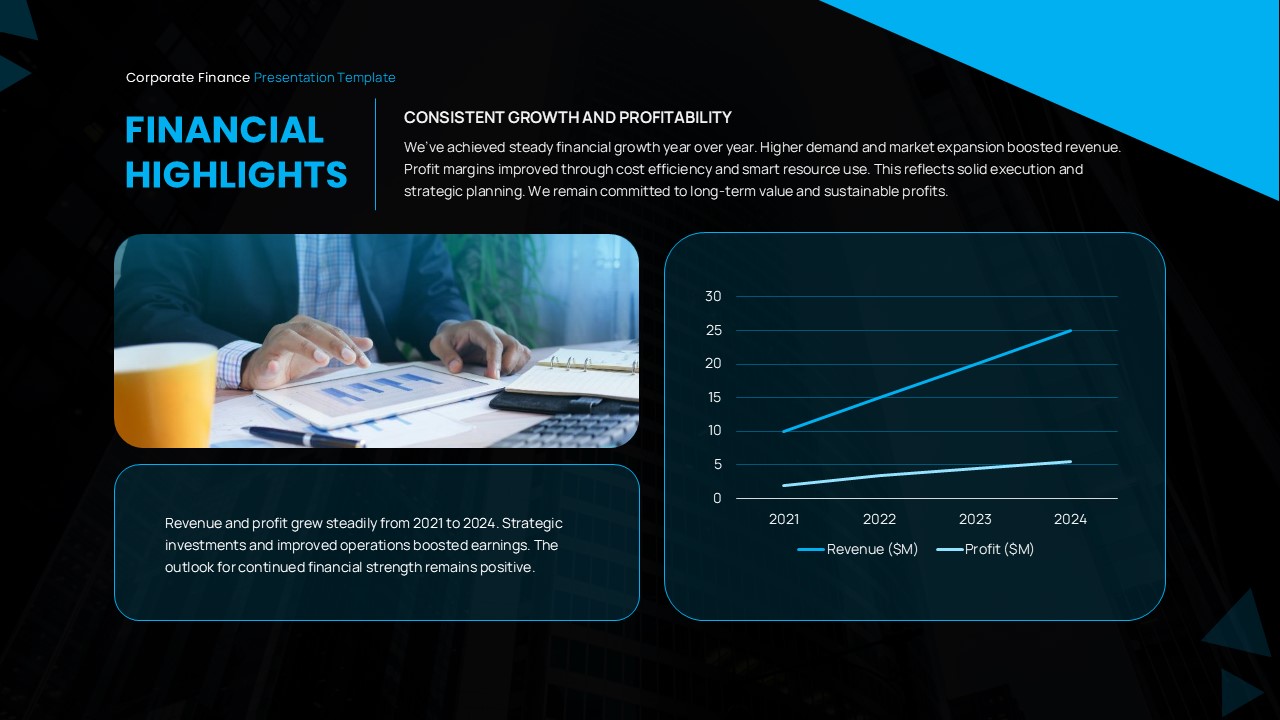 Corporate Finance Presentation Template

FINANCIAL HIGHLIGHTS

CONSISTENT GROWTH AND PROFITABILITY

We've achieved steady financial growth year over year. Higher demand and market expansion boosted revenue. Profit margins improved through cost efficiency and smart resource use. This reflects solid execution and strategic planning. We remain committed to long-term value and sustainable profits.

Revenue and profit grew steadily from 2021 to 2024. Strategic investments and improved operations boosted earnings. The outlook for continued financial strength remains positive.

30
25
20
15
10
5
0
2021
2022
2023
2024
Revenue ($M)
Profit ($M)